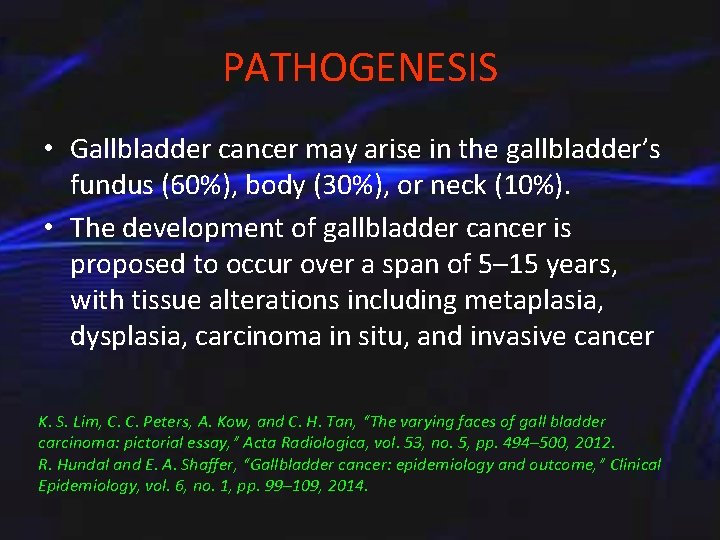 PATHOGENESIS

• Gallbladder cancer may arise in the gallbladder's fundus (60%), body (30%), or neck (10%).

• The development of gallbladder cancer is proposed to occur over a span of 5–15 years, with tissue alterations including metaplasia, dysplasia, carcinoma in situ, and invasive cancer

K. S. Lim, C. C. Peters, A. Kow, and C. H. Tan, "The varying faces of gall bladder carcinoma: pictorial essay," Acta Radiologica, vol. 53, no. 5, pp. 494–500, 2012.
R. Hundal and E. A. Shaffer, "Gallbladder cancer: epidemiology and outcome," Clinical Epidemiology, vol. 6, no. 1, pp. 99–109, 2014.